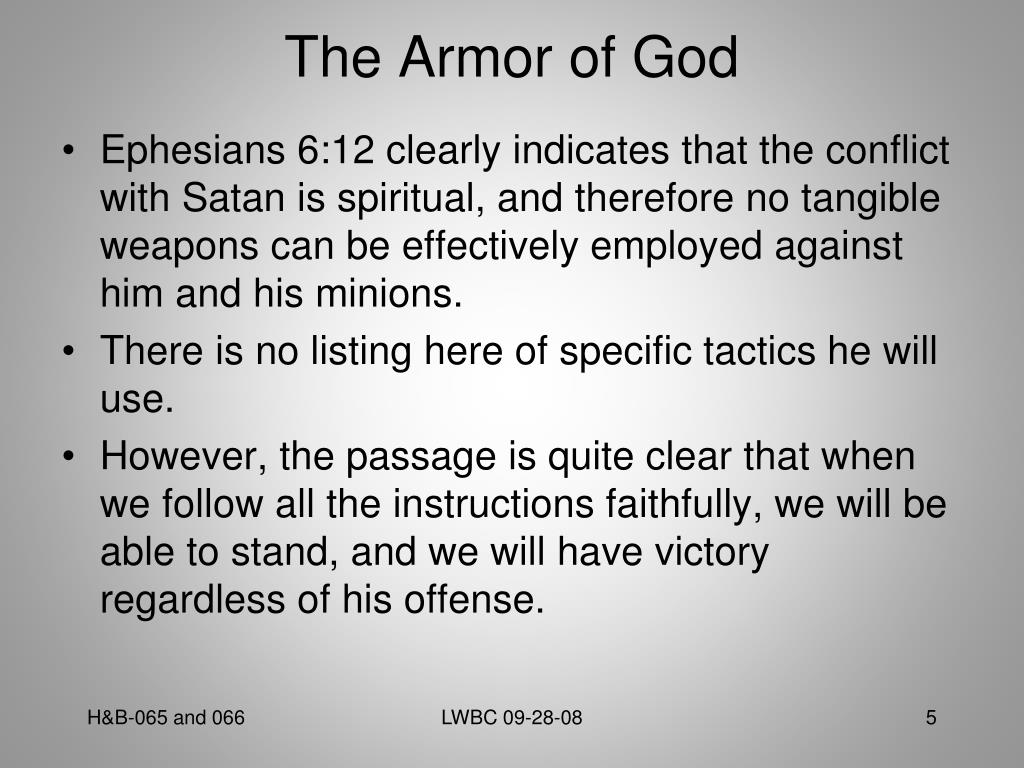 The Armor of God

• Ephesians 6:12 clearly indicates that the conflict with Satan is spiritual, and therefore no tangible weapons can be effectively employed against him and his minions.
• There is no listing here of specific tactics he will use.
• However, the passage is quite clear that when we follow all the instructions faithfully, we will be able to stand, and we will have victory regardless of his offense.

H&B-065 and 066
LWBC 09-28-08
5